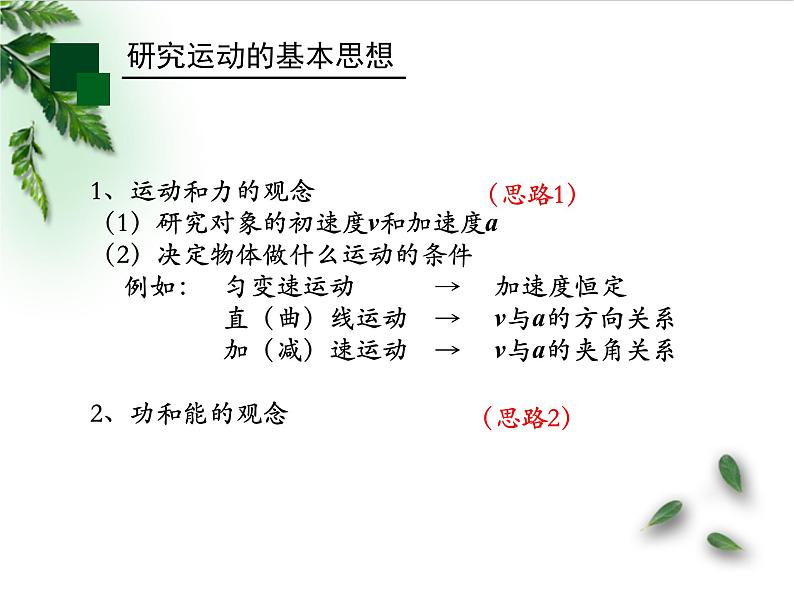 研究运动的基本思想

1、运动和力的观念 （思路1）

（1）研究对象的初速度$v$和加速度$a$

（2）决定物体做什么运动的条件

例如： 匀变速运动 → 加速度恒定

直（曲）线运动 → $v$与$a$的方向关系

加（减）速运动 → $v$与$a$的夹角关系

2、功和能的观念 （思路2）